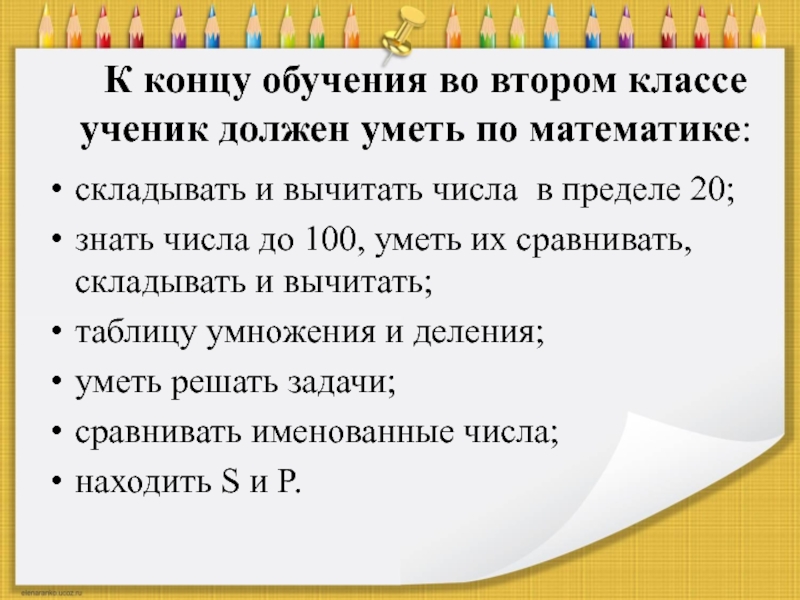 К концу обучения во втором классе ученик должен уметь по математике:

• складывать и вычитать числа в пределе 20;
• знать числа до 100, уметь их сравнивать, складывать и вычитать;
• таблицу умножения и деления;
• уметь решать задачи;
• сравнивать именованные числа;
• находить S и P.

elenaranko.ucoz.ru